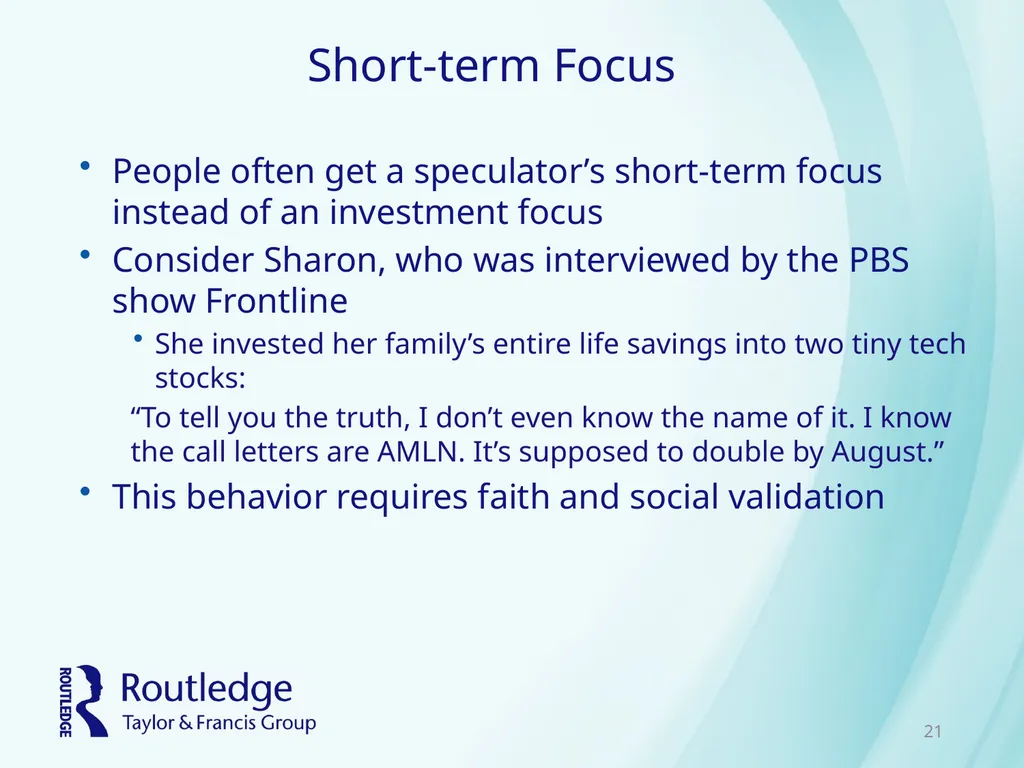 Short-term Focus

• People often get a speculator’s short-term focus instead of an investment focus
• Consider Sharon, who was interviewed by the PBS show Frontline
• She invested her family’s entire life savings into two tiny tech stocks:
“To tell you the truth, I don’t even know the name of it. I know the call letters are AMLN. It’s supposed to double by August.”
• This behavior requires faith and social validation

ROUTLEDGE
Routledge
Taylor & Francis Group

21